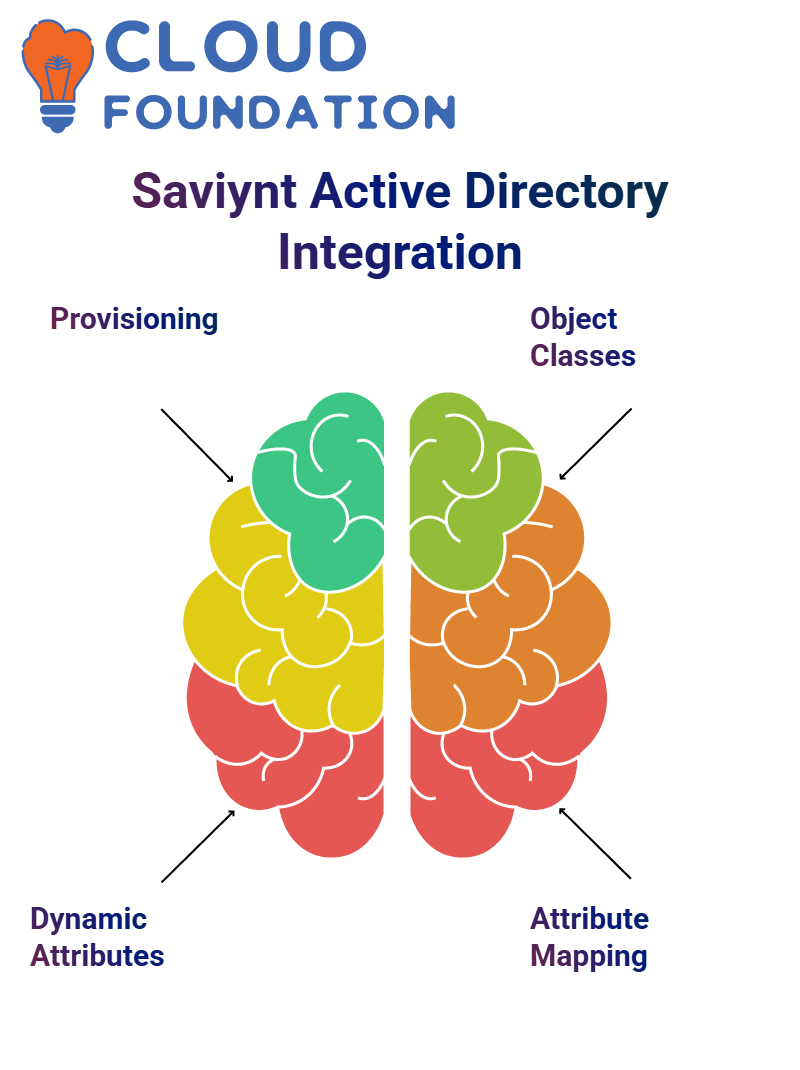 CLOUD FOUNDATION

Saviynt Active Directory Integration

Provisioning

Object Classes

Dynamic Attributes

Attribute Mapping